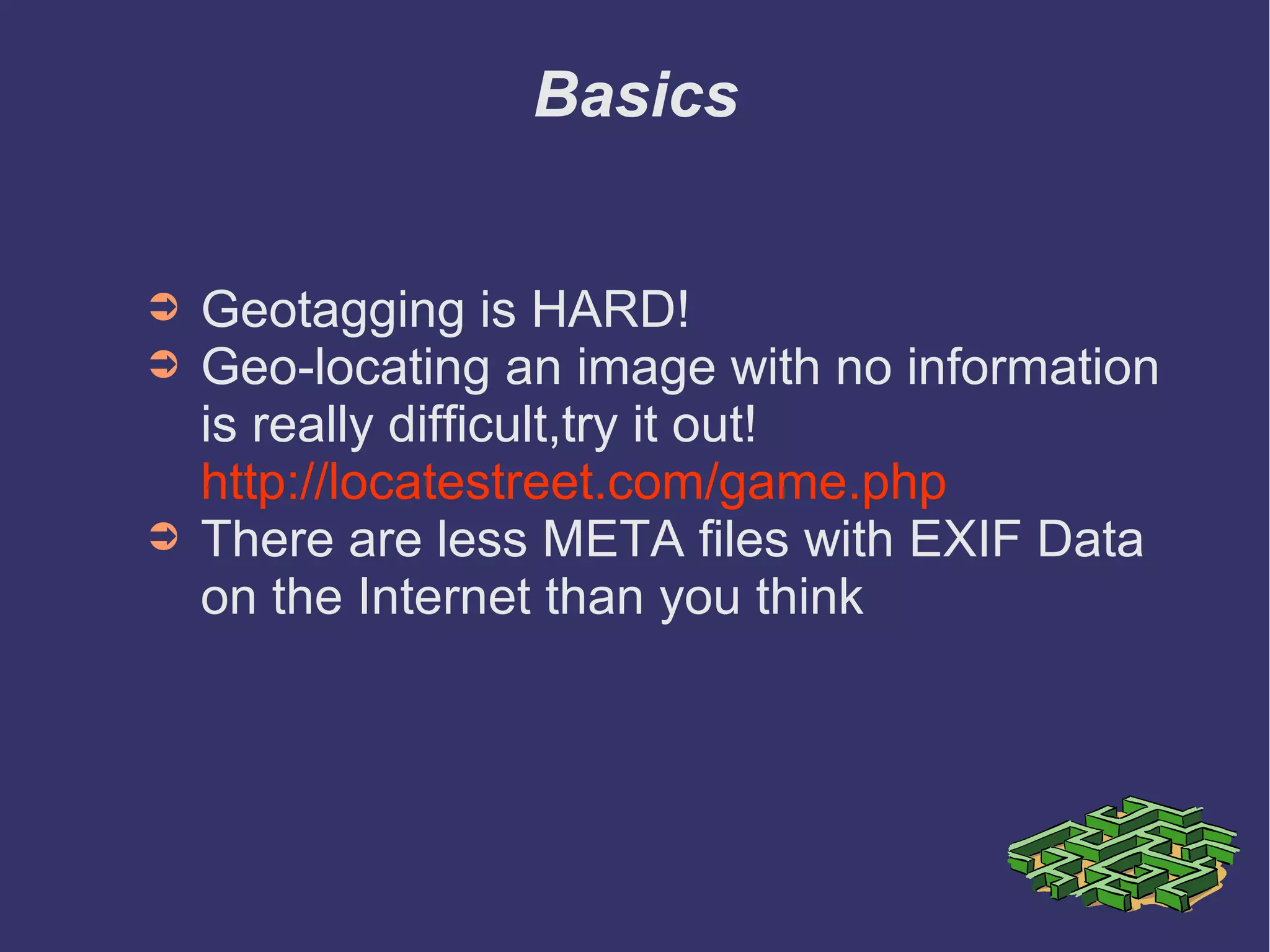 Basics

➲ Geotagging is HARD!
➲ Geo-locating an image with no information is really difficult,try it out! http://locatestreet.com/game.php
➲ There are less META files with EXIF Data on the Internet than you think